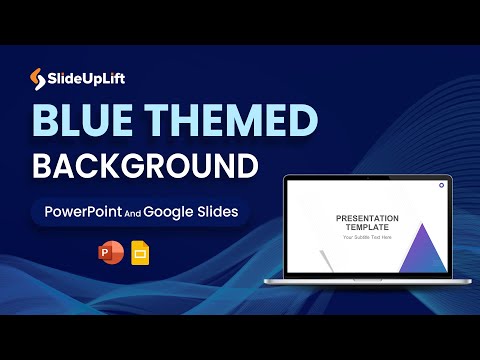 SlideUpLift

BLUE THEMED BACKGROUND

PowerPoint And Google Slides

P

PRESENTATION TEMPLATE

Your Subtitle Text Here